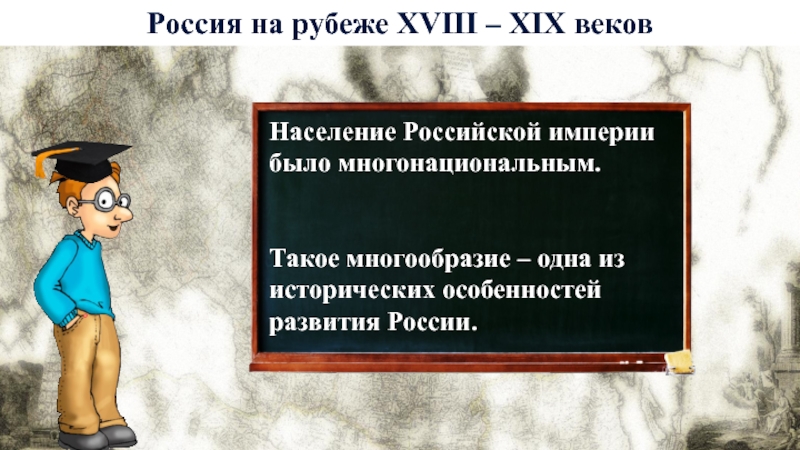 Россия на рубеже XVIII – XIX веков

Население Российской империи было многонациональным.

Такое многообразие – одна из исторических особенностей развития России.